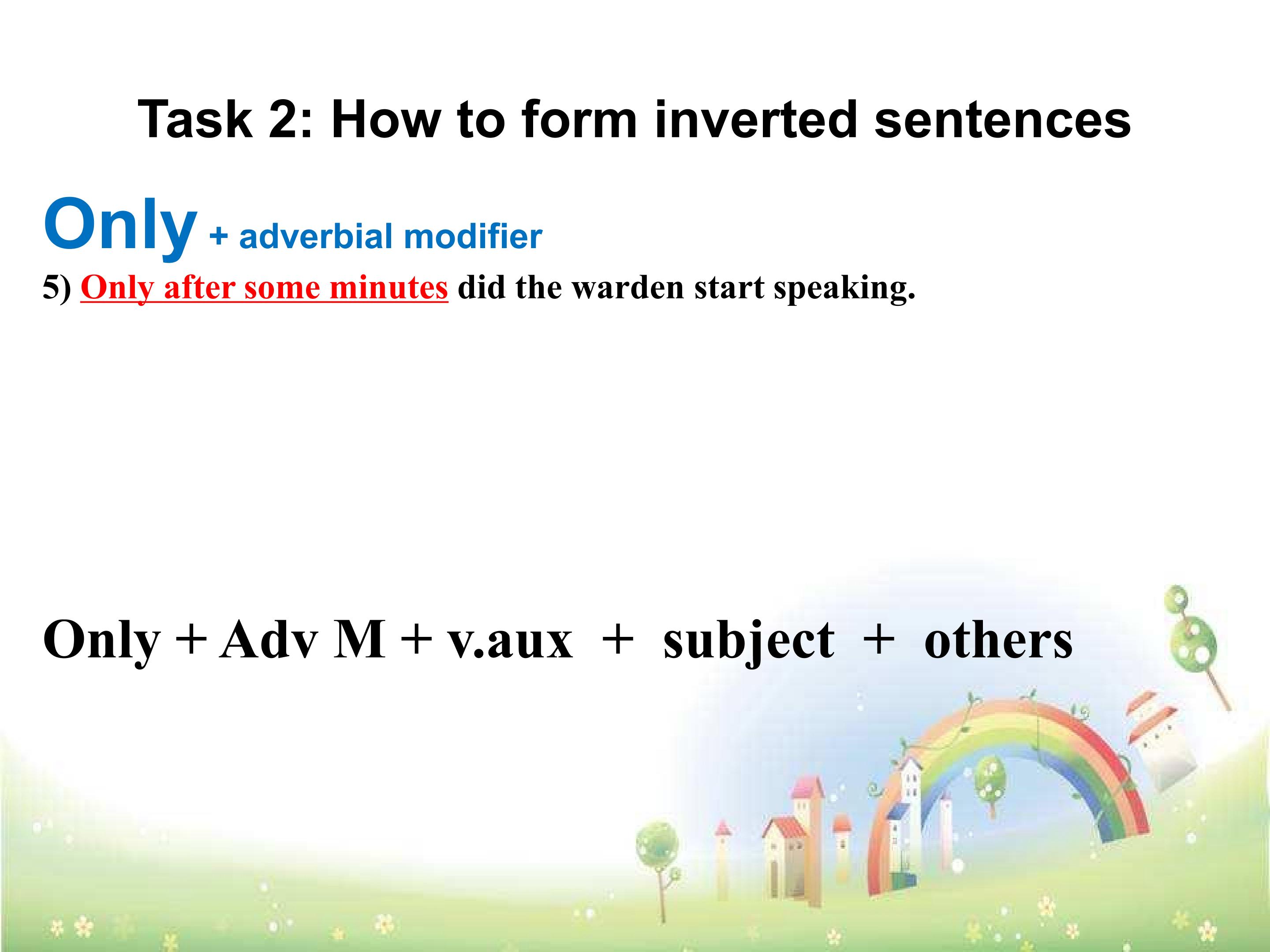 Task 2: How to form inverted sentences

Only + adverbial modifier

5) Only after some minutes did the warden start speaking.

Only + Adv M + v.aux + subject + others